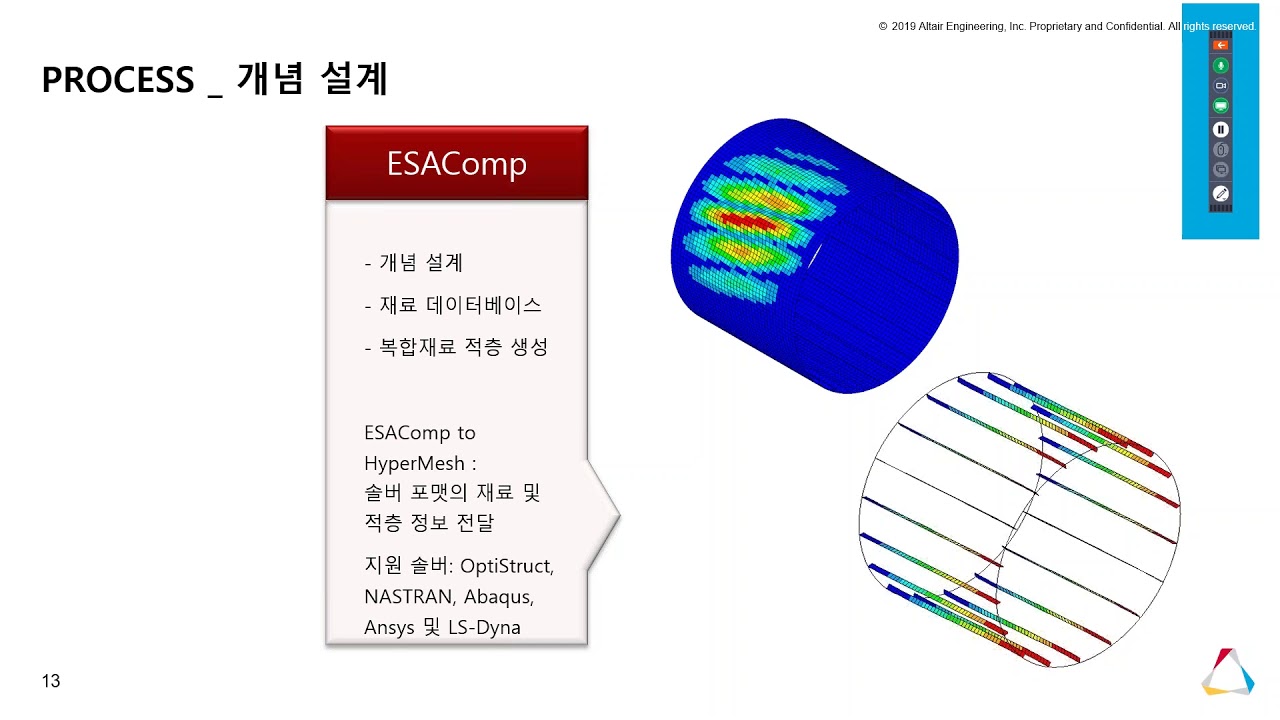 © 2019 Altair Engineering, Inc. Proprietary and Confidential. All rights reserved.

PROCESS _ 개념 설계

ESAComp

- 개념 설계

- 재료 데이터베이스

- 복합재료 적층 생성

ESAComp to HyperMesh : 솔버 포맷의 재료 및 적층 정보 전달

지원 솔버: OptiStruct, NASTRAN, Abaqus, Ansys 및 LS-Dyna

13